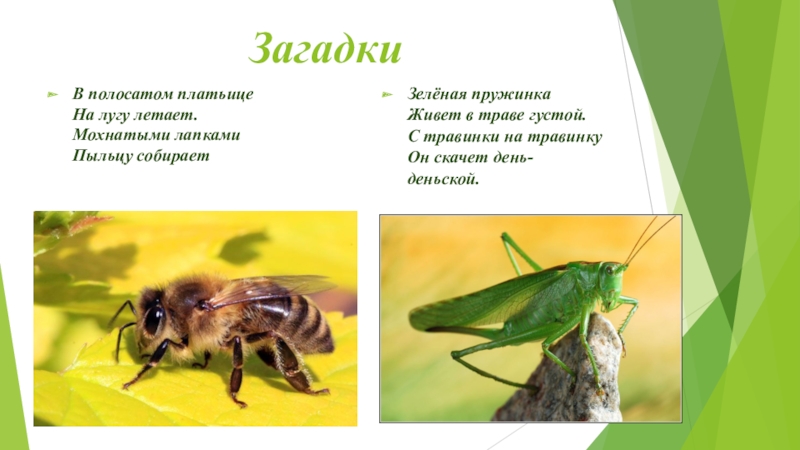 Загадки

В полосатом платьице
На лугу летает.
Мохнатыми лапками
Пыльцу собирает

Зелёная пружинка
Живет в траве густой.
С травинки на травинку
Он скачет день-деньской.